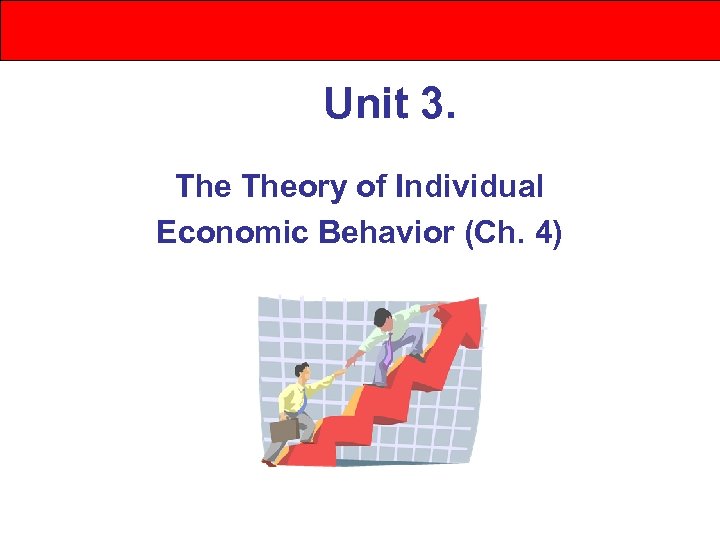 Unit 3.

The Theory of Individual Economic Behavior (Ch. 4)